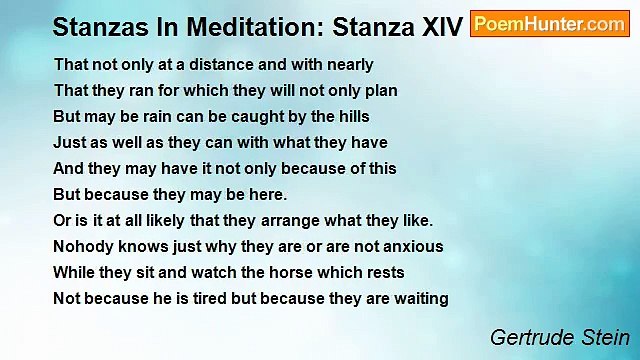 Stanzas In Meditation: Stanza XIV

PoemHunter.com

That not only at a distance and with nearly
That they ran for which they will not only plan
But may be rain can be caught by the hills
Just as well as they can with what they have
And they may have it not only because of this
But because they may be here.
Or is it at all likely that they arrange what they like.
Nohody knows just why they are or are not anxious
While they sit and watch the horse which rests
Not because he is tired but because they are waiting

Gertrude Stein